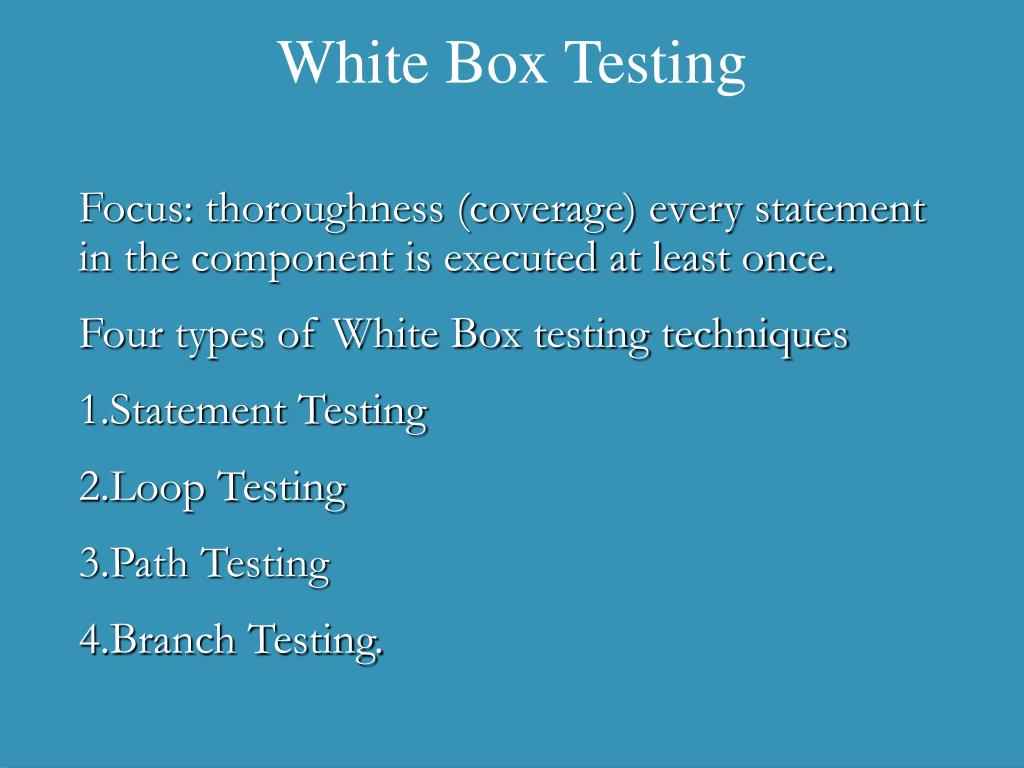 White Box Testing

Focus: thoroughness (coverage) every statement in the component is executed at least once.

Four types of White Box testing techniques

1.Statement Testing

2.Loop Testing

3.Path Testing

4.Branch Testing.